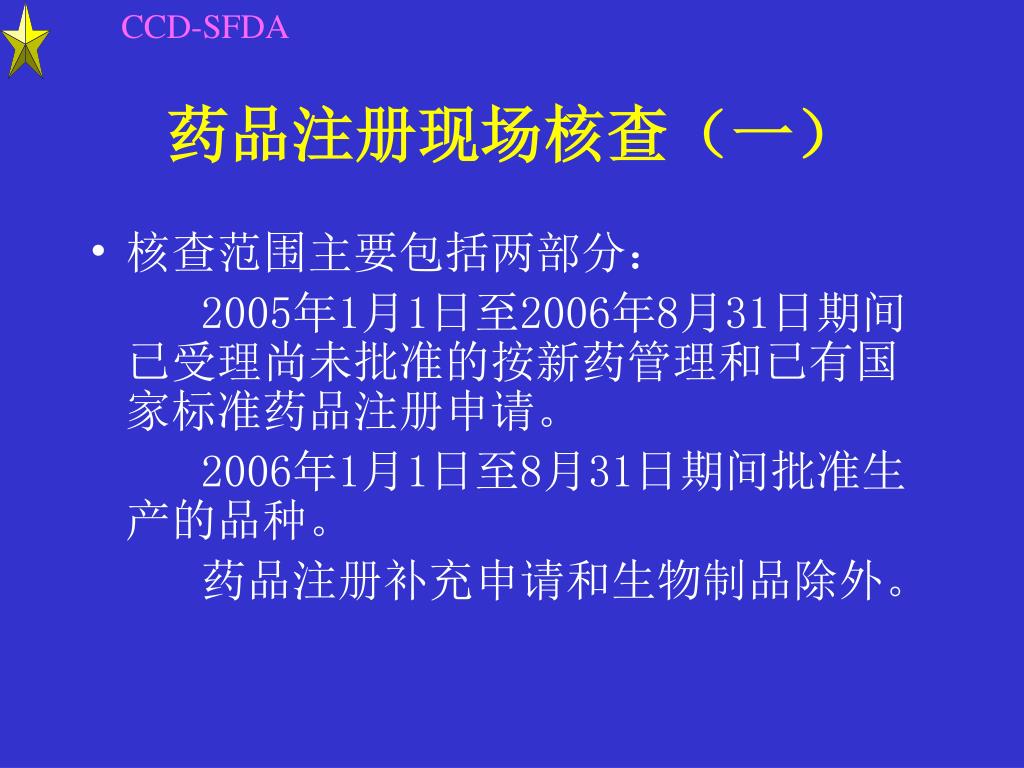 CCD-SFDA

药品注册现场核查（一）

• 核查范围主要包括两部分：

2005年1月1日至2006年8月31日期间已受理尚未批准的按新药管理和已有国家标准药品注册申请。

2006年1月1日至8月31日期间批准生产的品种。

药品注册补充申请和生物制品除外。